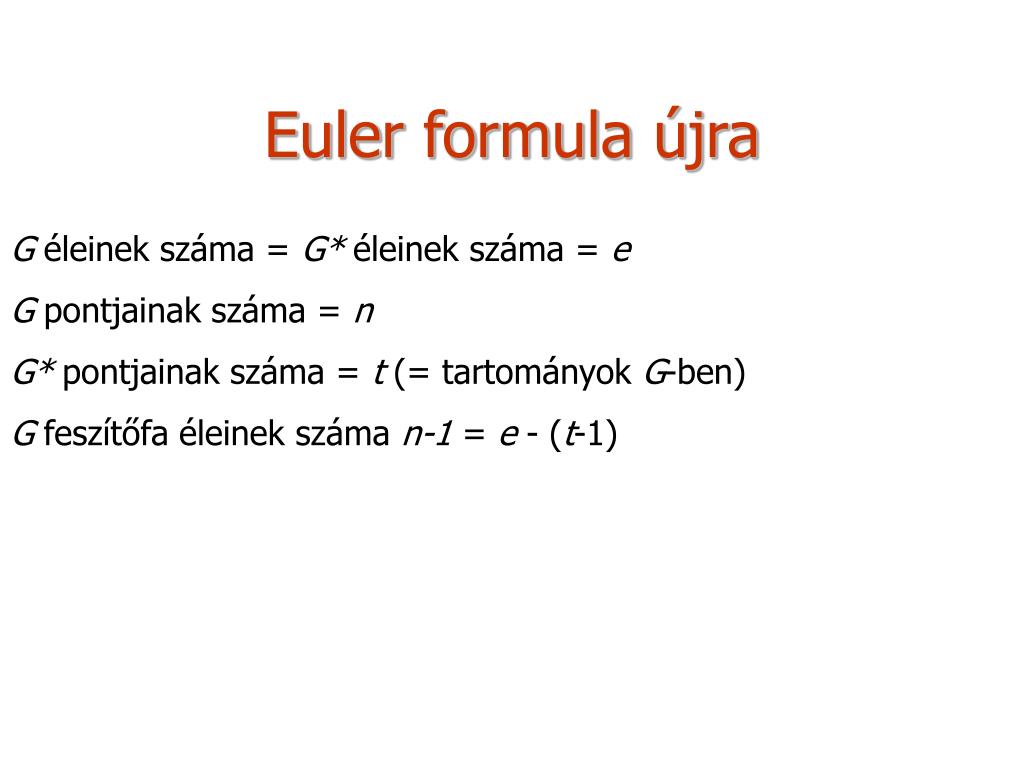 Euler formula újra

$G$ éleinek száma = $G^*$ éleinek száma = $e$

$G$ pontjainak száma = $n$

$G^*$ pontjainak száma = $t$ (= tartományok $G$-ben)

$G$ feszítőfa éleinek száma $n-1 = e - (t-1)$